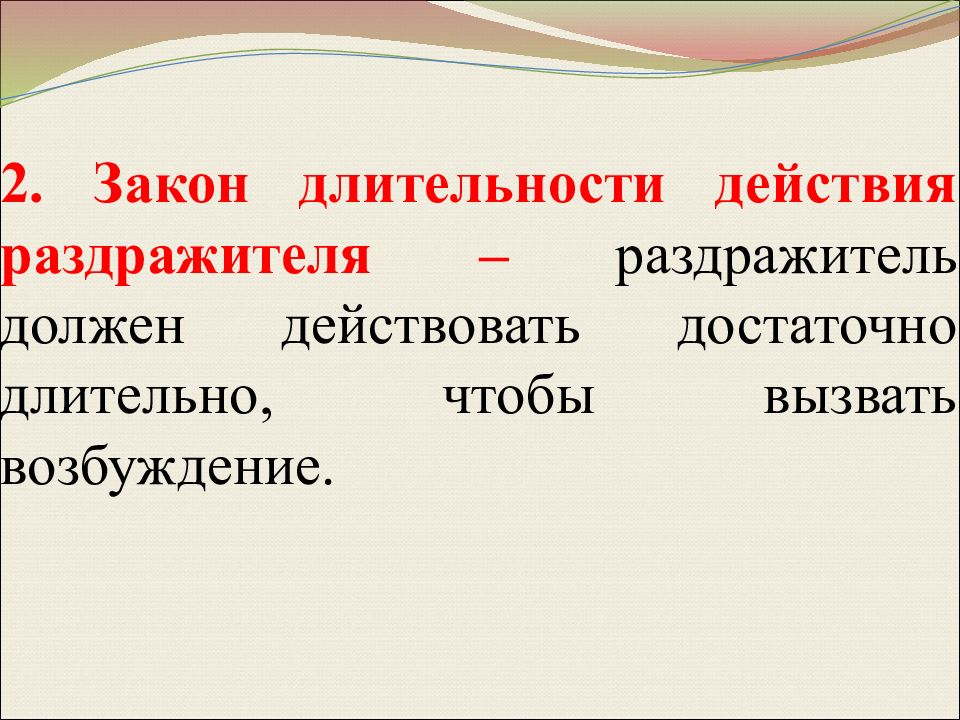 2. Закон длительности действия раздражителя – раздражитель должен действовать достаточно длительно, чтобы вызвать возбуждение.